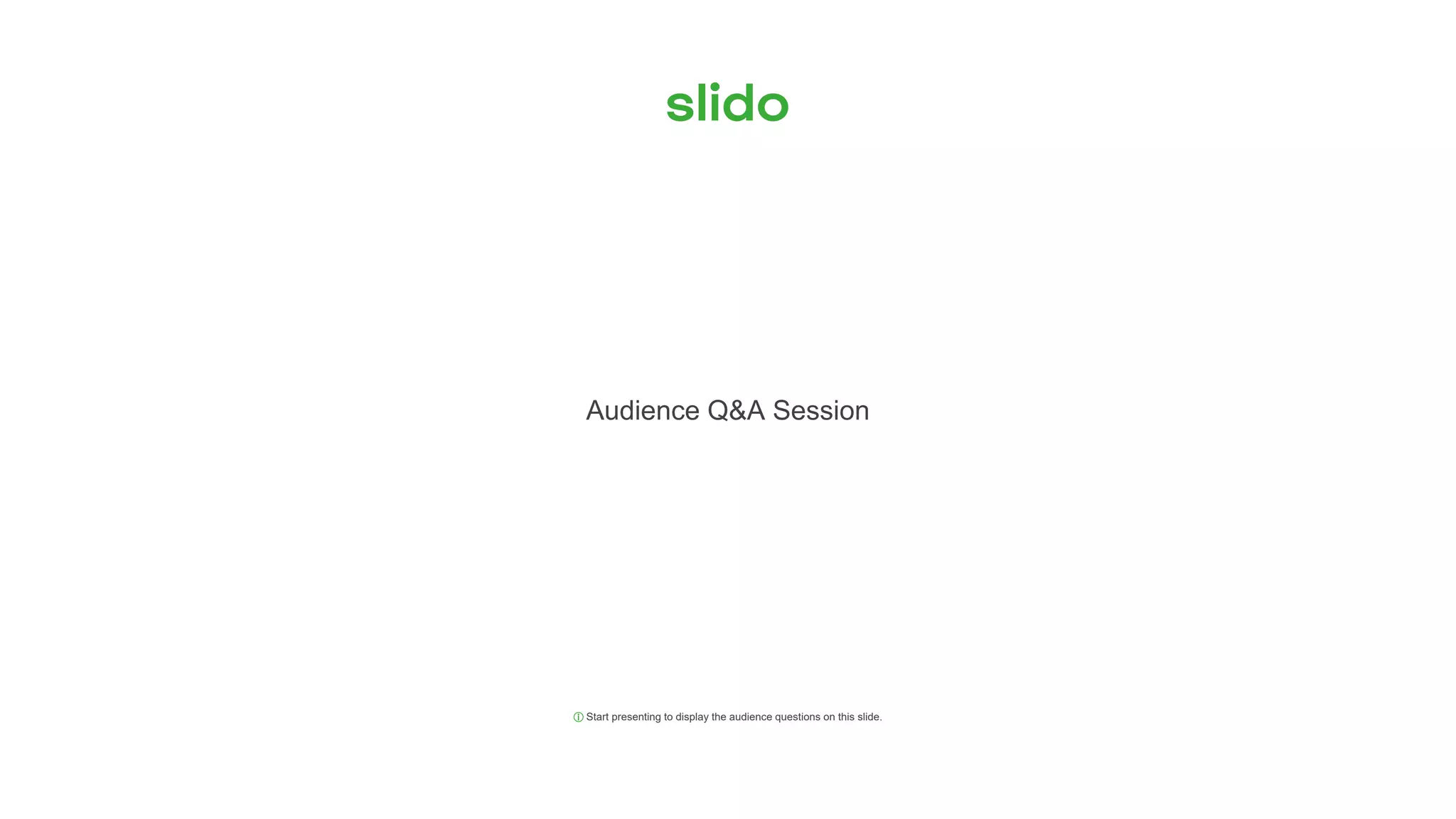 slido

Audience Q&A Session

ⓘ Start presenting to display the audience questions on this slide.